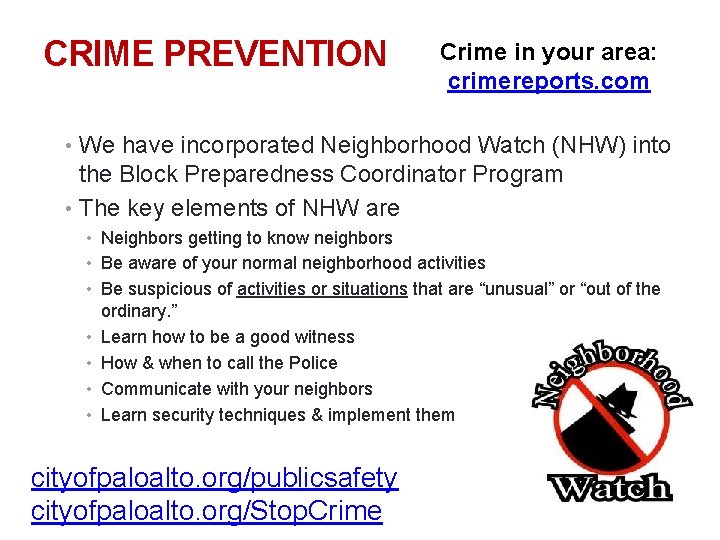 CRIME PREVENTION

Crime in your area:
crimereports.com

• We have incorporated Neighborhood Watch (NHW) into the Block Preparedness Coordinator Program
• The key elements of NHW are
  • Neighbors getting to know neighbors
  • Be aware of your normal neighborhood activities
  • Be suspicious of activities or situations that are “unusual” or “out of the ordinary.”
  • Learn how to be a good witness
  • How & when to call the Police
  • Communicate with your neighbors
  • Learn security techniques & implement them

Neighborhood
Watch

cityofpaloalto.org/publicsafety
cityofpaloalto.org/StopCrime